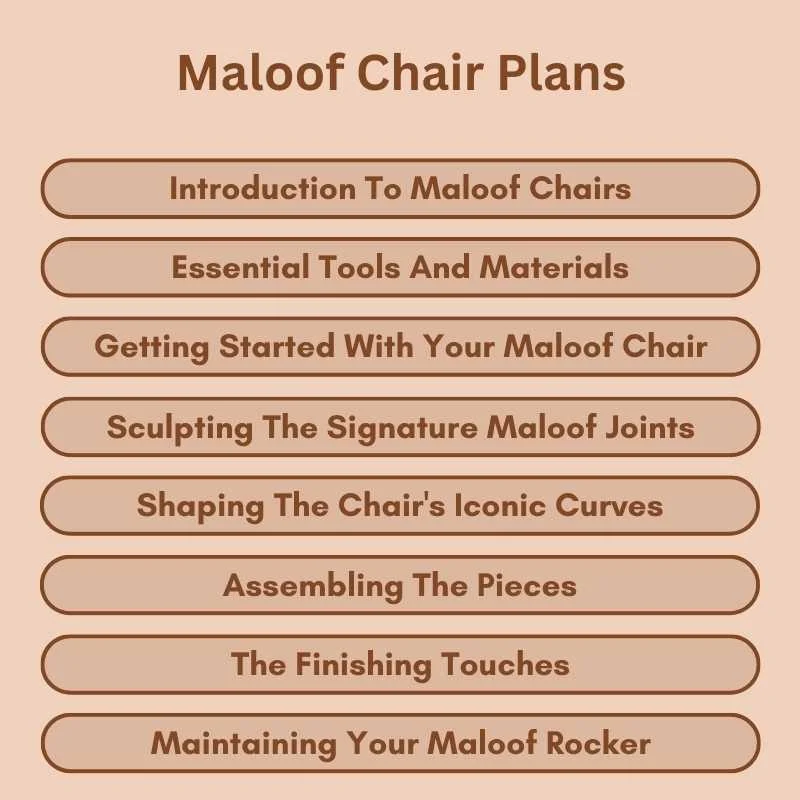 Maloof Chair Plans

Introduction To Maloof Chairs

Essential Tools And Materials

Getting Started With Your Maloof Chair

Sculpting The Signature Maloof Joints

Shaping The Chair's Iconic Curves

Assembling The Pieces

The Finishing Touches

Maintaining Your Maloof Rocker